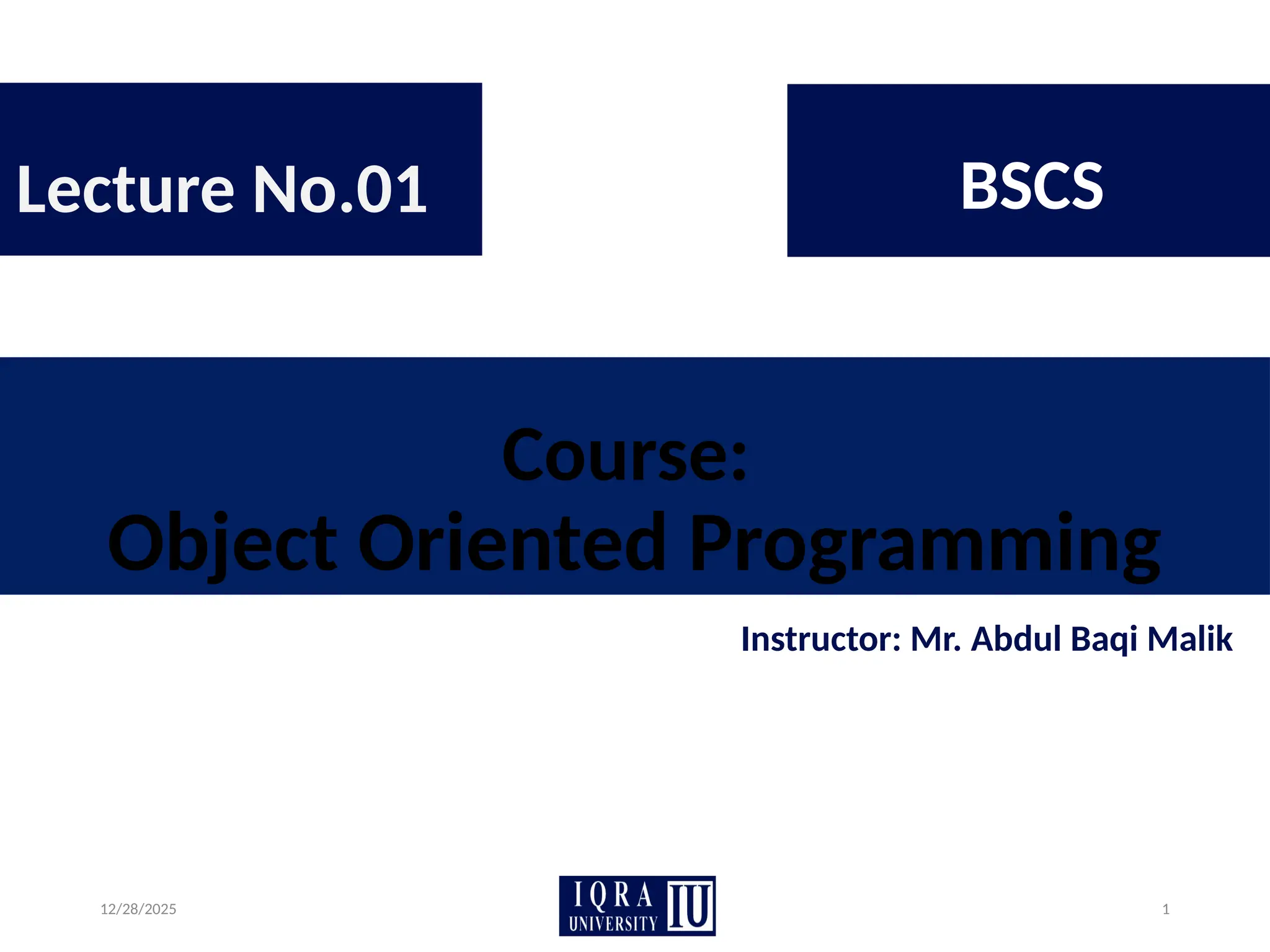 Lecture No.01

BSCS

Course:
Object Oriented Programming

Instructor: Mr. Abdul Baqi Malik

12/28/2025

IQRA UNIVERSITY IU

1